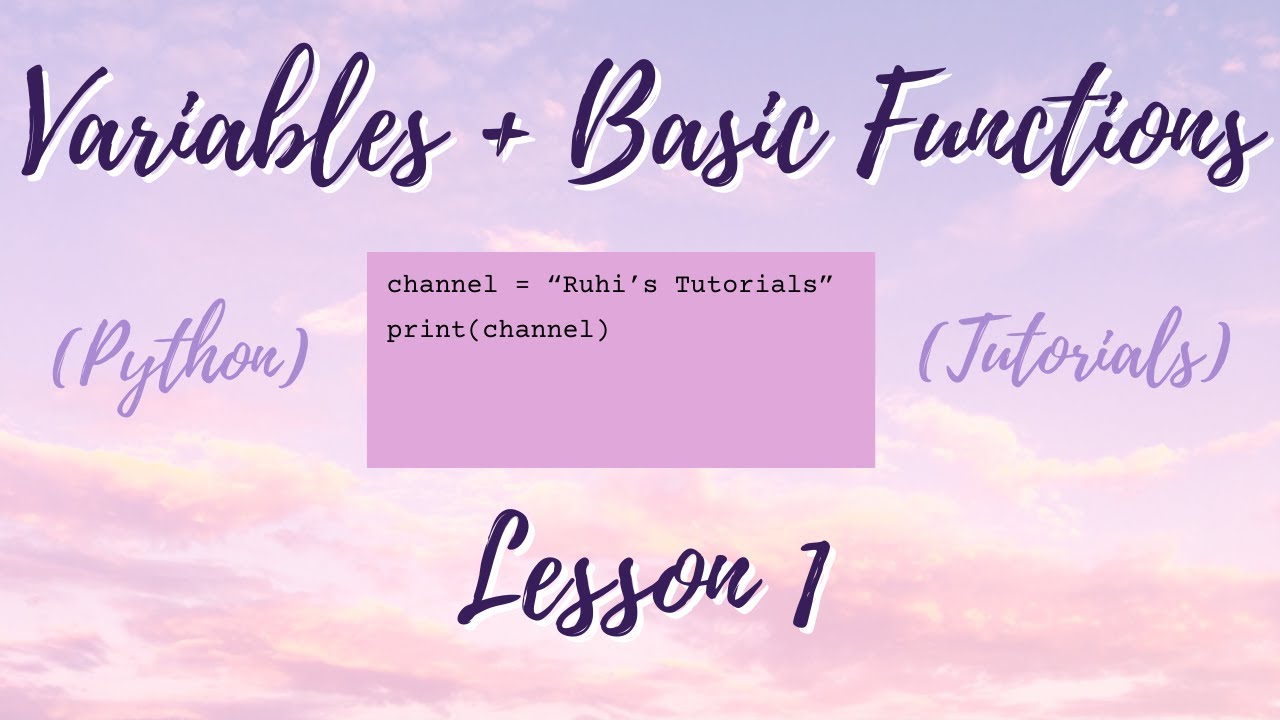 Variables + Basic Functions

(Python)

channel = “Ruhi’s Tutorials”
print(channel)

(Tutorials)

Lesson 1